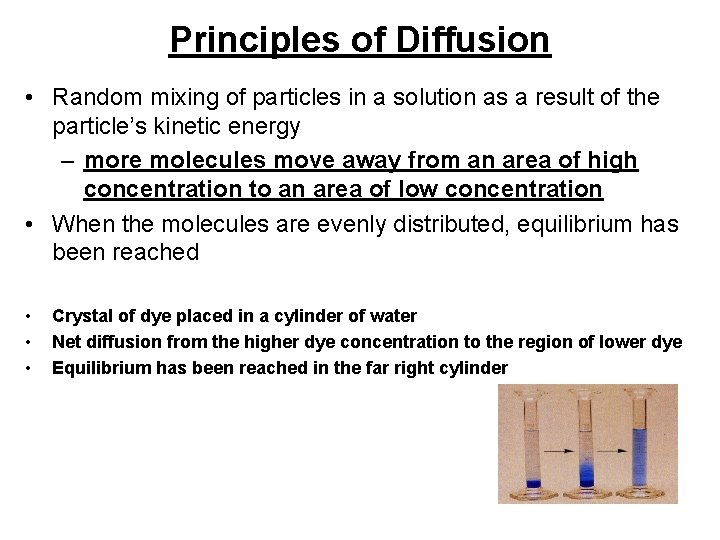 Principles of Diffusion

• Random mixing of particles in a solution as a result of the particle's kinetic energy
– more molecules move away from an area of high concentration to an area of low concentration
• When the molecules are evenly distributed, equilibrium has been reached

• Crystal of dye placed in a cylinder of water
• Net diffusion from the higher dye concentration to the region of lower dye
• Equilibrium has been reached in the far right cylinder